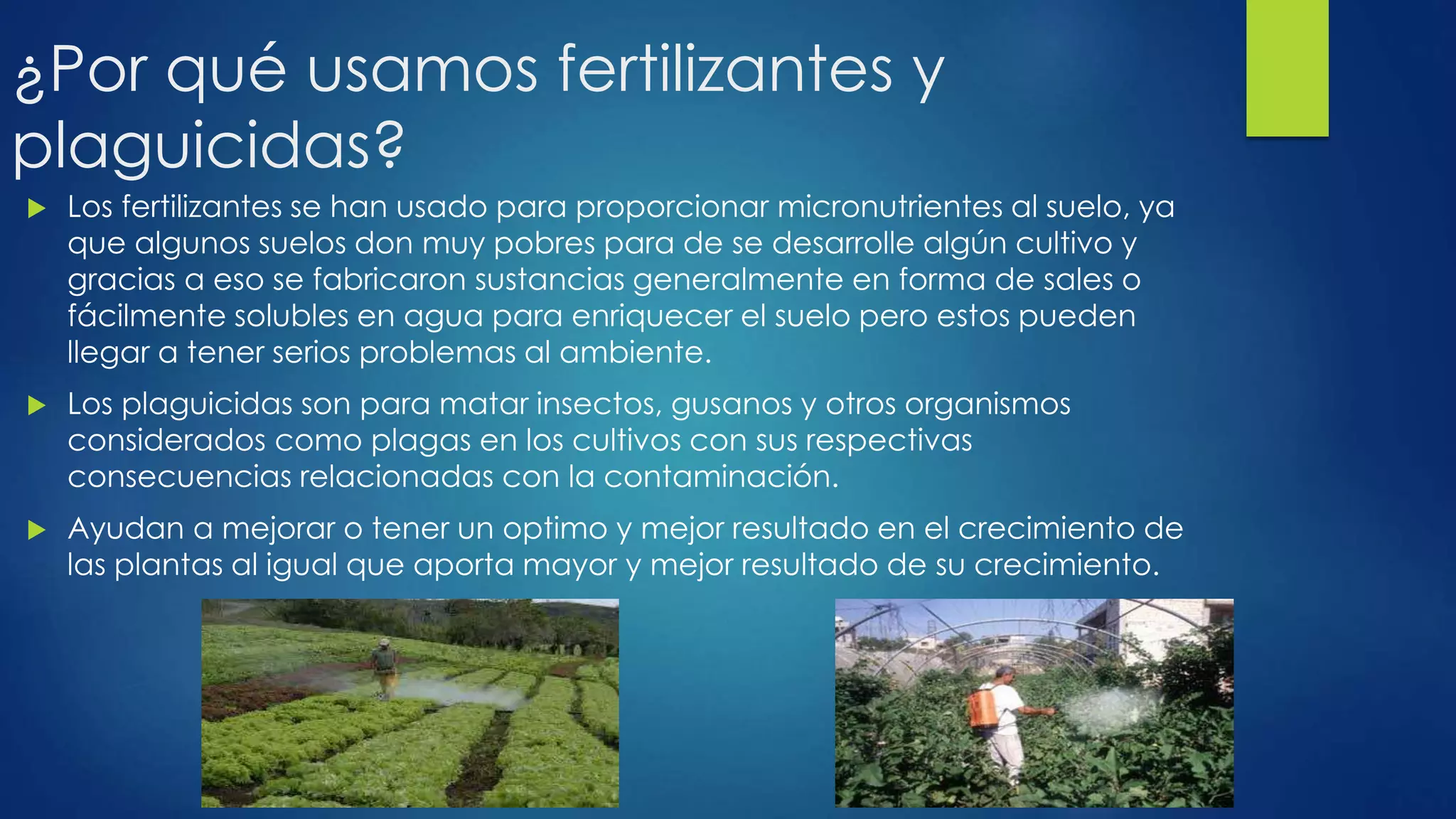 ¿Por qué usamos fertilizantes y plaguicidas?

Los fertilizantes se han usado para proporcionar micronutrientes al suelo, ya que algunos suelos don muy pobres para de se desarrolle algún cultivo y gracias a eso se fabricaron sustancias generalmente en forma de sales o fácilmente solubles en agua para enriquecer el suelo pero estos pueden llegar a tener serios problemas al ambiente.

Los plaguicidas son para matar insectos, gusanos y otros organismos considerados como plagas en los cultivos con sus respectivas consecuencias relacionadas con la contaminación.

Ayudan a mejorar o tener un optimo y mejor resultado en el crecimiento de las plantas al igual que aporta mayor y mejor resultado de su crecimiento.